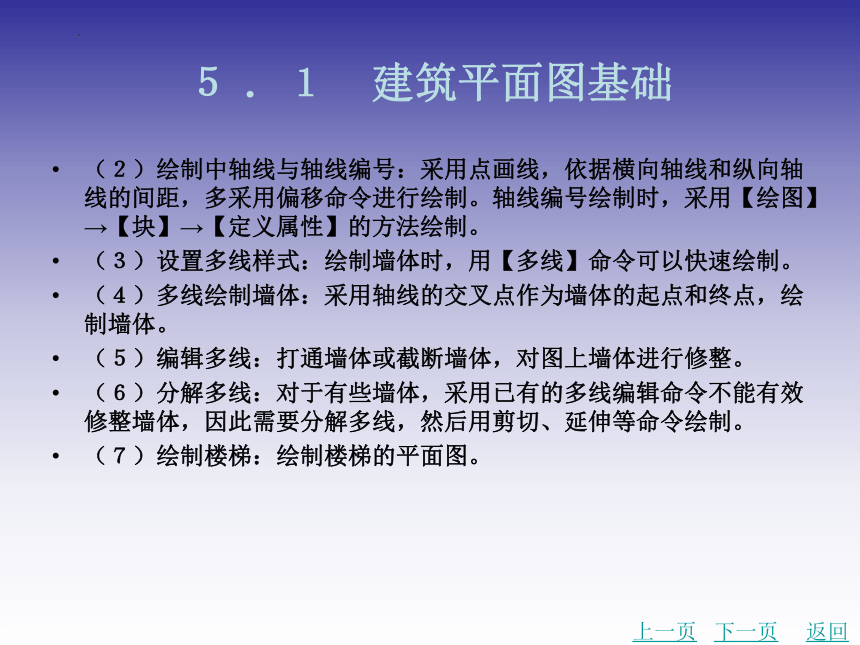 5．1　建筑平面图基础

• （2）绘制中轴线与轴线编号：采用点画线，依据横向轴线和纵向轴线的间距，多采用偏移命令进行绘制。轴线编号绘制时，采用【绘图】→【块】→【定义属性】的方法绘制。
• （3）设置多线样式：绘制墙体时，用【多线】命令可以快速绘制。
• （4）多线绘制墙体：采用轴线的交叉点作为墙体的起点和终点，绘制墙体。
• （5）编辑多线：打通墙体或截断墙体，对图上墙体进行修整。
• （6）分解多线：对于有些墙体，采用已有的多线编辑命令不能有效修整墙体，因此需要分解多线，然后用剪切、延伸等命令绘制。
• （7）绘制楼梯：绘制楼梯的平面图。

上一页　下一页　返回